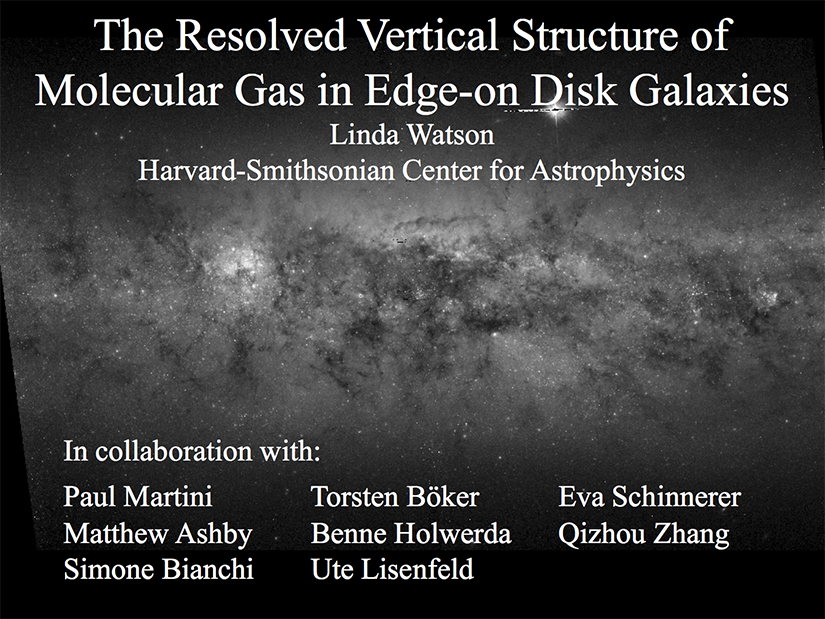 The Resolved Vertical Structure of Molecular Gas in Edge-on Disk Galaxies
Linda Watson
Harvard-Smithsonian Center for Astrophysics

In collaboration with:

Paul Martini
Matthew Ashby
Simone Bianchi

Torsten Böker
Benne Holwerda
Ute Lisenfeld

Eva Schinnerer
Qizhou Zhang